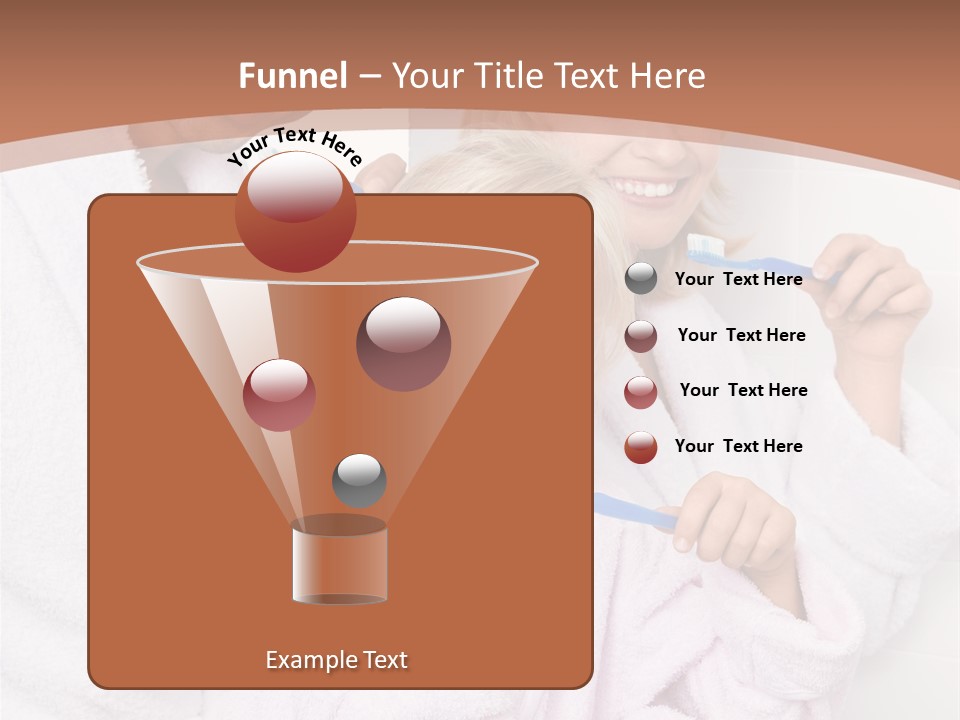 Funnel – Your Title Text Here

Your Text Here

Your Text Here

Your Text Here

Your Text Here

Your Text Here

Example Text